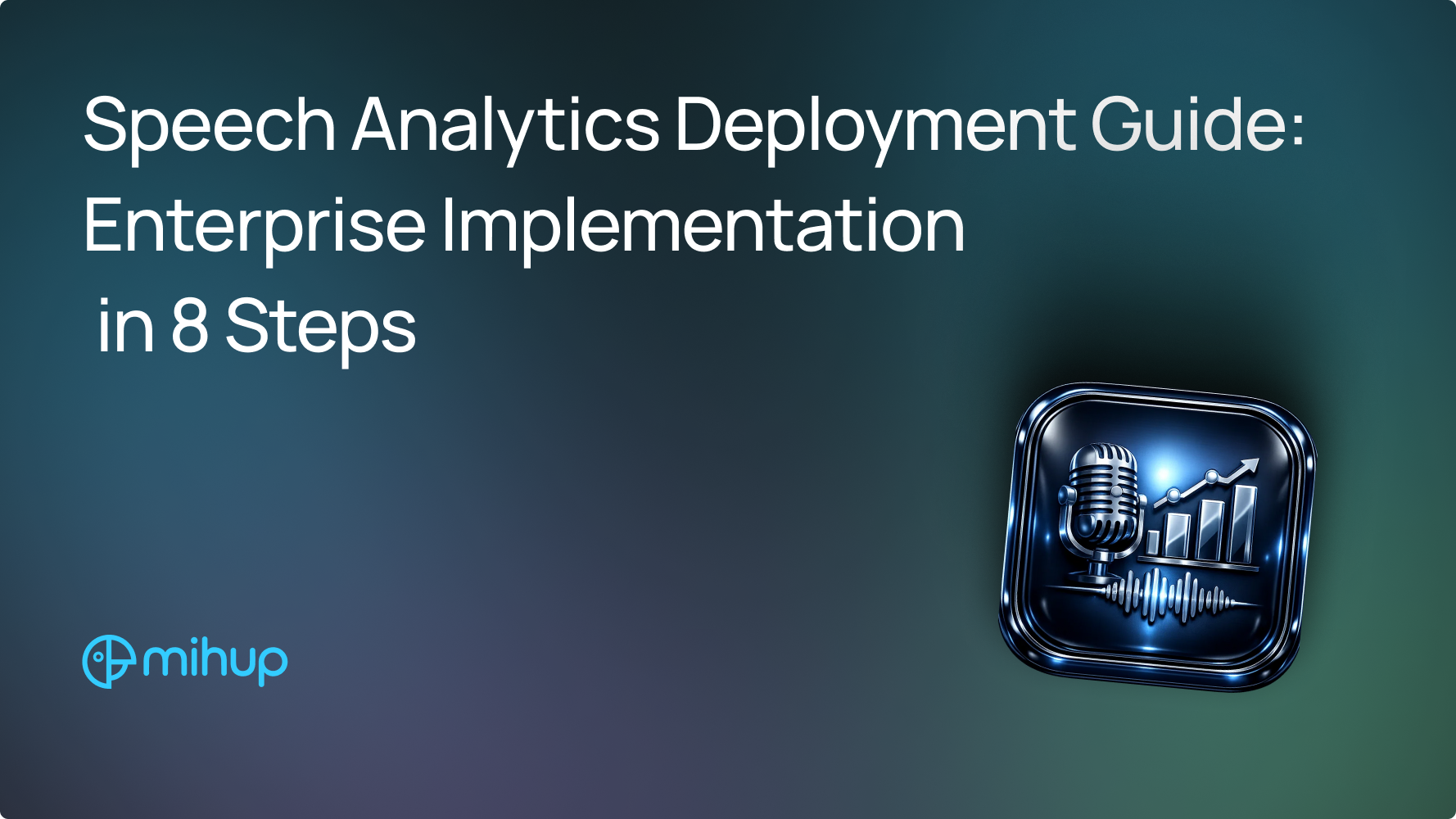 Speech Analytics Deployment Guide: Enterprise Implementation in 8 Steps

mihup